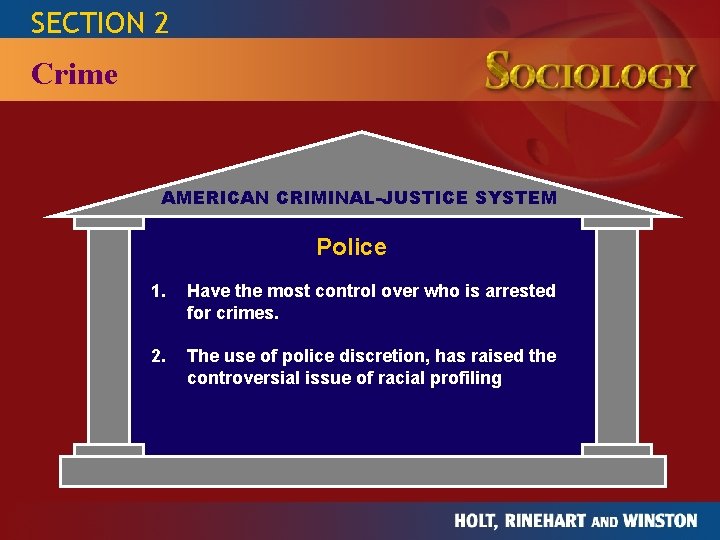 SECTION 2

Crime

SOCIOLOGY

AMERICAN CRIMINAL-JUSTICE SYSTEM

Police

1. Have the most control over who is arrested for crimes.

2. The use of police discretion, has raised the controversial issue of racial profiling

HOLT, RINEHART AND WINSTON